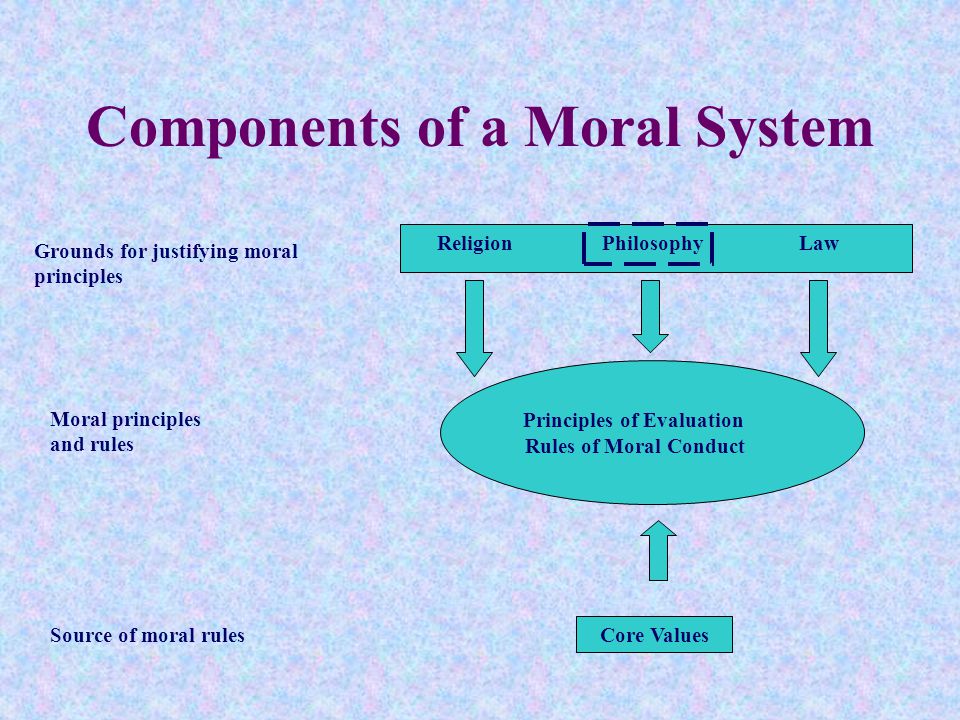 Components of a Moral System

Grounds for justifying moral principles

Religion Philosophy Law

Moral principles and rules

Principles of Evaluation
Rules of Moral Conduct

Source of moral rules

Core Values